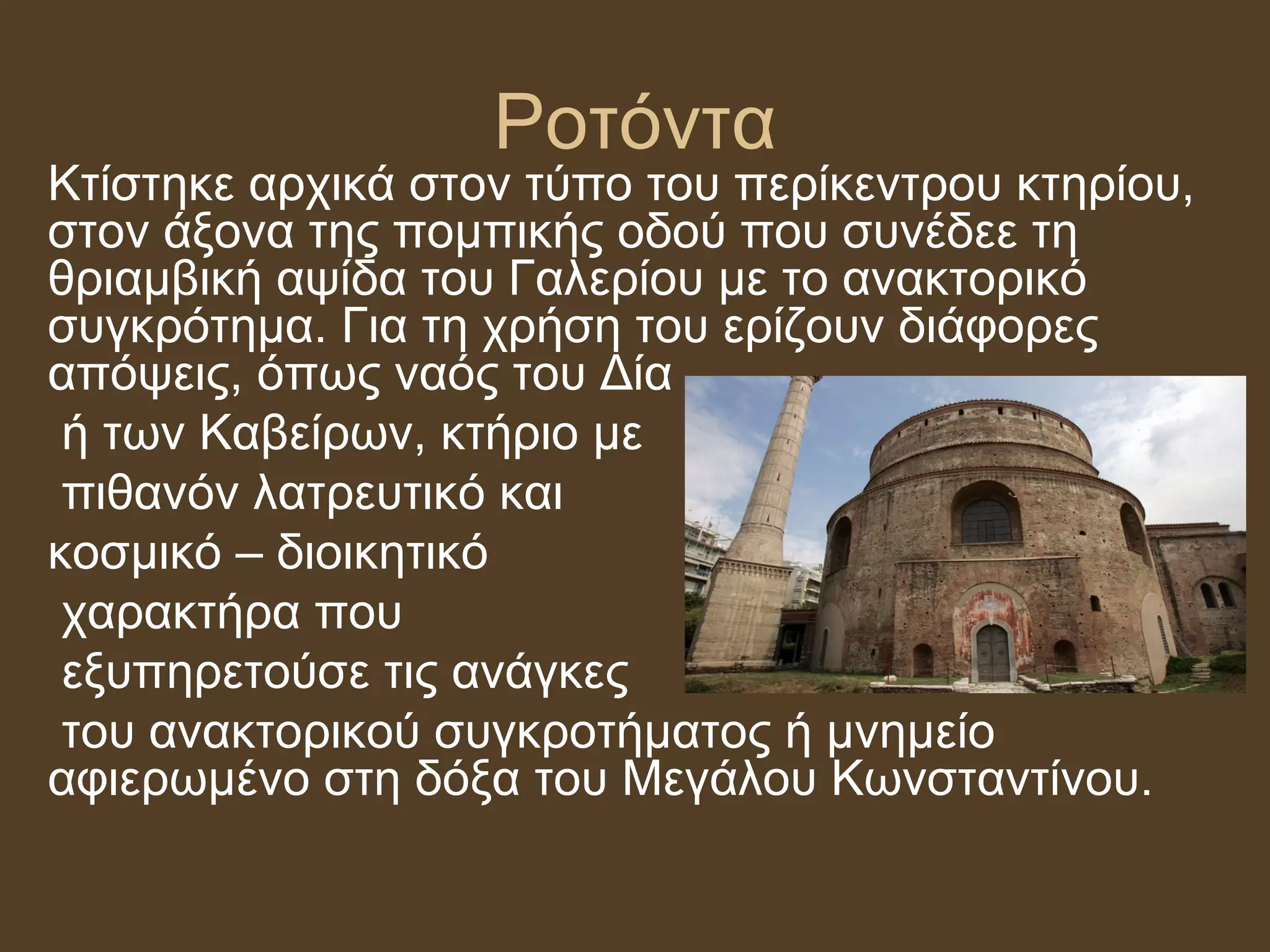 Ροτόντα

Κτίστηκε αρχικά στον τύπο του περίκεντρου κτηρίου, στον άξονα της πομπικής οδού που συνέδεε τη θριαμβική αψίδα του Γαλερίου με το ανακτορικό συγκρότημα. Για τη χρήση του ερίζουν διάφορες απόψεις, όπως ναός του Δία ή των Καβείρων, κτήριο με πιθανόν λατρευτικό και κοσμικό – διοικητικό χαρακτήρα που εξυπηρετούσε τις ανάγκες του ανακτορικού συγκροτήματος ή μνημείο αφιερωμένο στη δόξα του Μεγάλου Κωνσταντίνου.